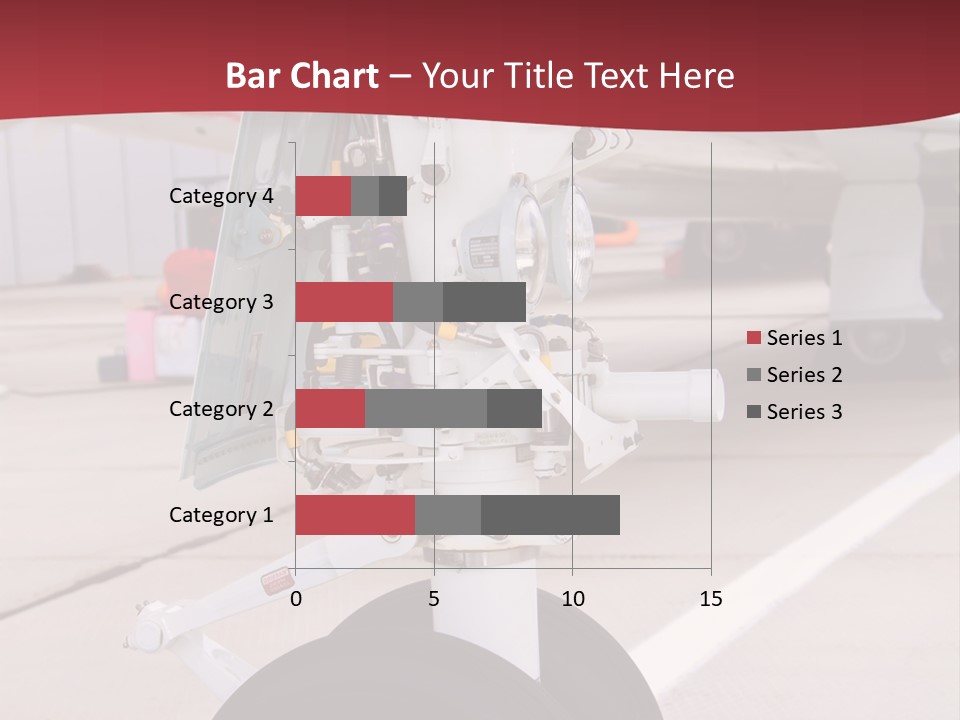 Bar Chart – Your Title Text Here

Category 4
Category 3
Category 2
Category 1

0
5
10
15

Series 1
Series 2
Series 3